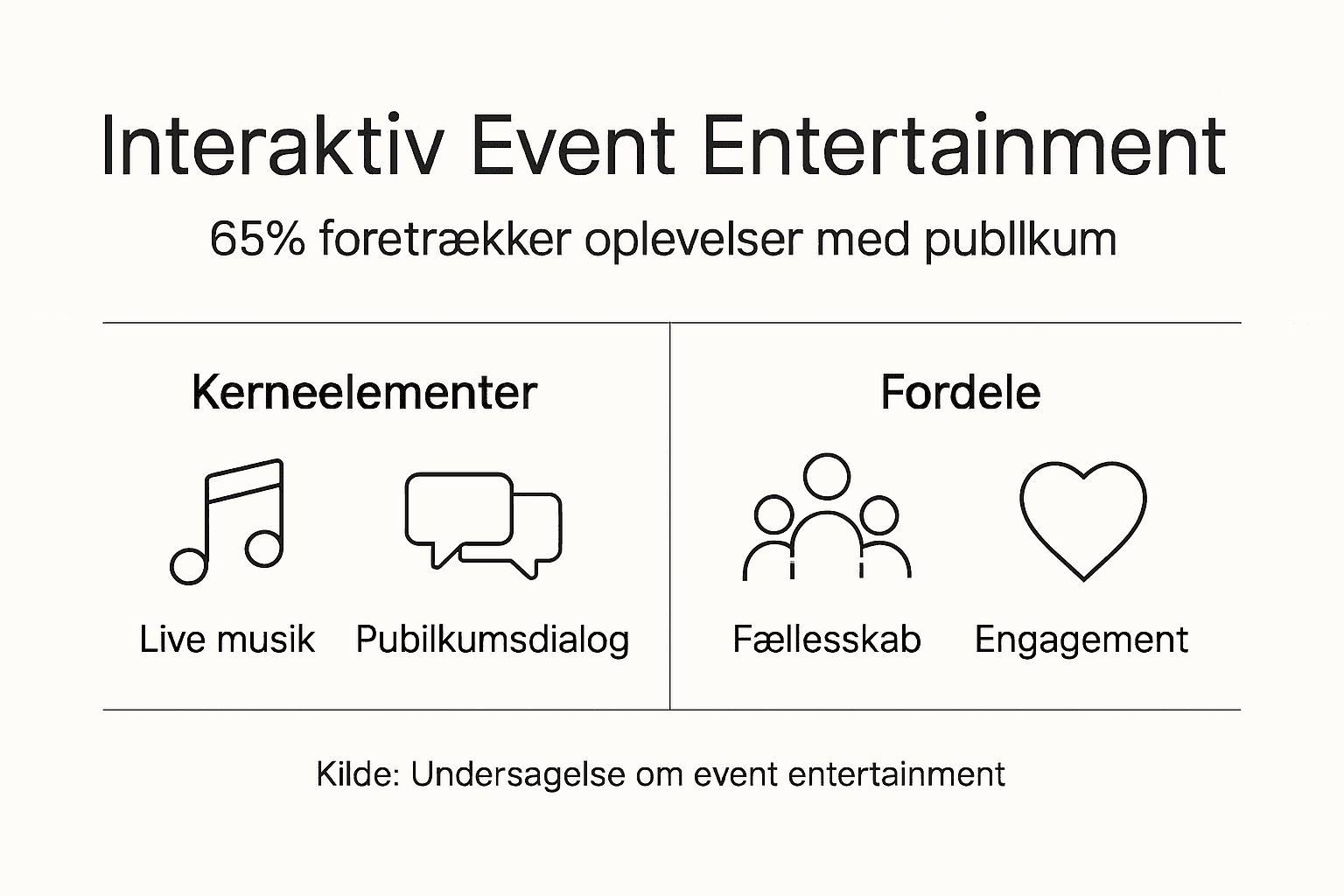 Interaktiv Event Entertainment

65% foretrækker oplevelser med publlkum

Kerneelementer

Live musik

Pubilkumsdialog

Fordele

Fællesskab

Engagement

Kilde: Undersagelse om event entertainment